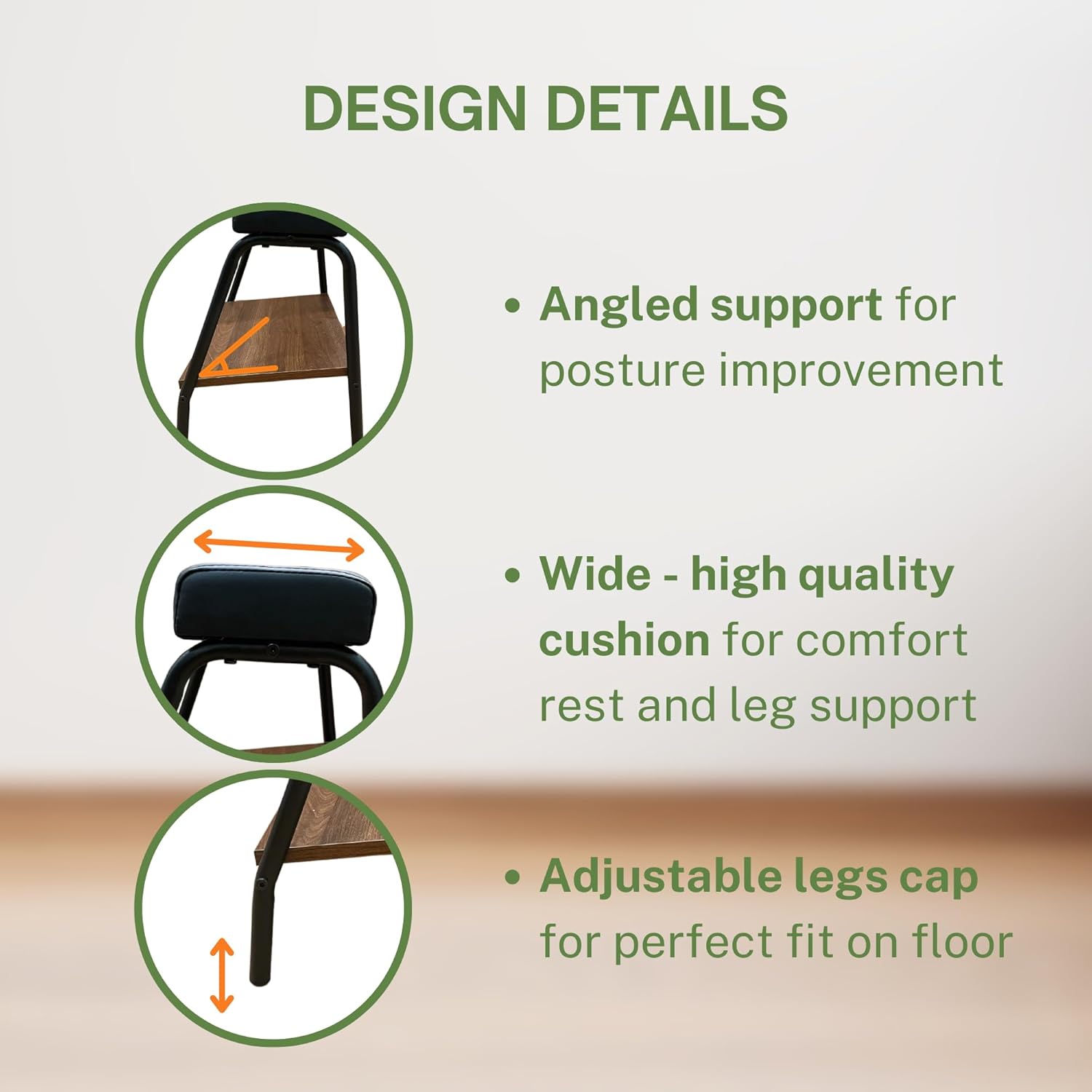 DESIGN DETAILS

• Angled support for posture improvement

• Wide - high quality cushion for comfort rest and leg support

• Adjustable legs cap for perfect fit on floor